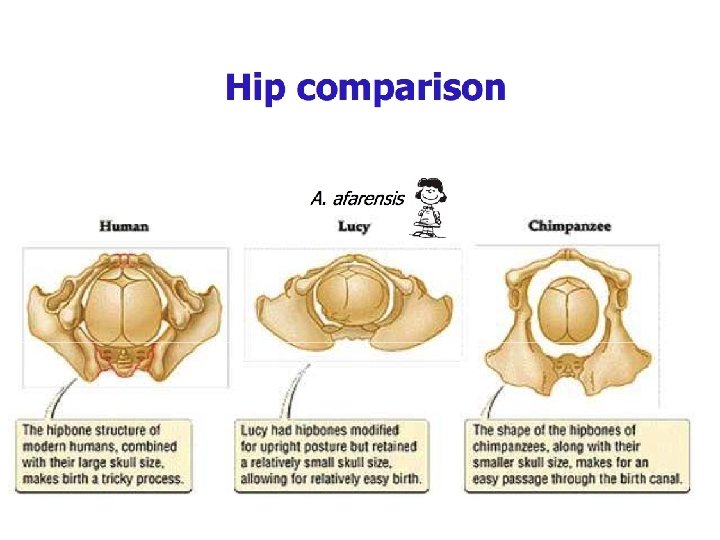 Hip comparison

A. afarensis

Human

Lucy

Chimpanzee

The hipbone structure of modern humans, combined with their large skull size, makes birth a tricky process.

Lucy had hipbones modified for upright posture but retained a relatively small skull size, allowing for relatively easy birth.

The shape of the hipbones of chimpanzees, along with their smaller skull size, makes for an easy passage through the birth canal.